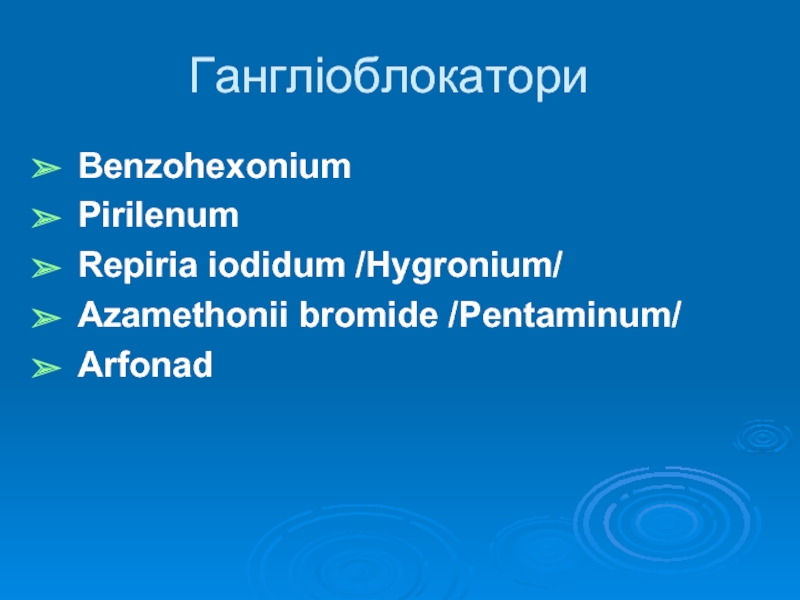 Гангліоблокатори

➢ Benzohexonium
➢ Pirilenum
➢ Repiria iodidum /Hygronium/
➢ Azamethonii bromide /Pentaminum/
➢ Arfonad